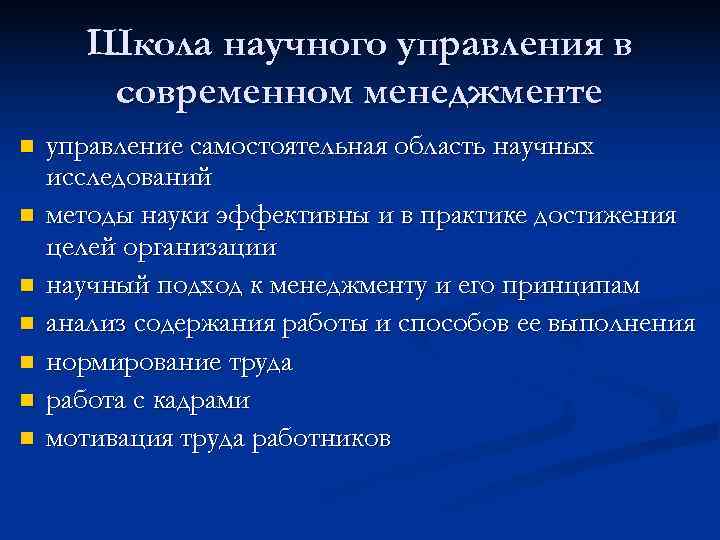 Школа научного управления в современном менеджменте

- управление самостоятельная область научных исследований
- методы науки эффективны и в практике достижения целей организации
- научный подход к менеджменту и его принципам
- анализ содержания работы и способов ее выполнения
- нормирование труда
- работа с кадрами
- мотивация труда работников